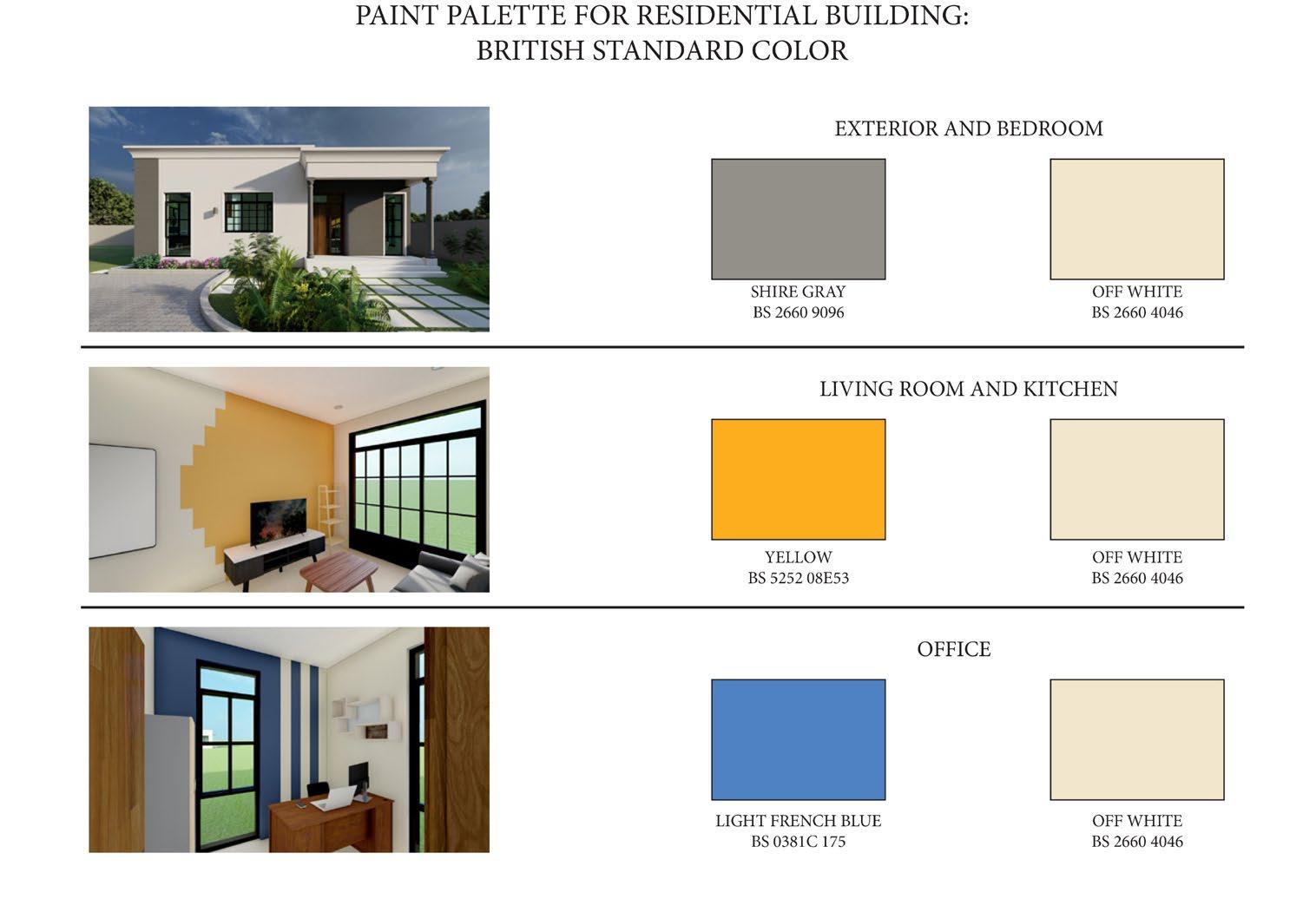 PAINT PALETTE FOR RESIDENTIAL BUILDING:
BRITISH STANDARD COLOR

EXTERIOR AND BEDROOM

SHIRE GRAY
BS 2660 9096

OFF WHITE
BS 2660 4046

LIVING ROOM AND KITCHEN

YELLOW
BS 5252 08E53

OFF WHITE
BS 2660 4046

OFFICE

LIGHT FRENCH BLUE
BS 0381C 175

OFF WHITE
BS 2660 4046